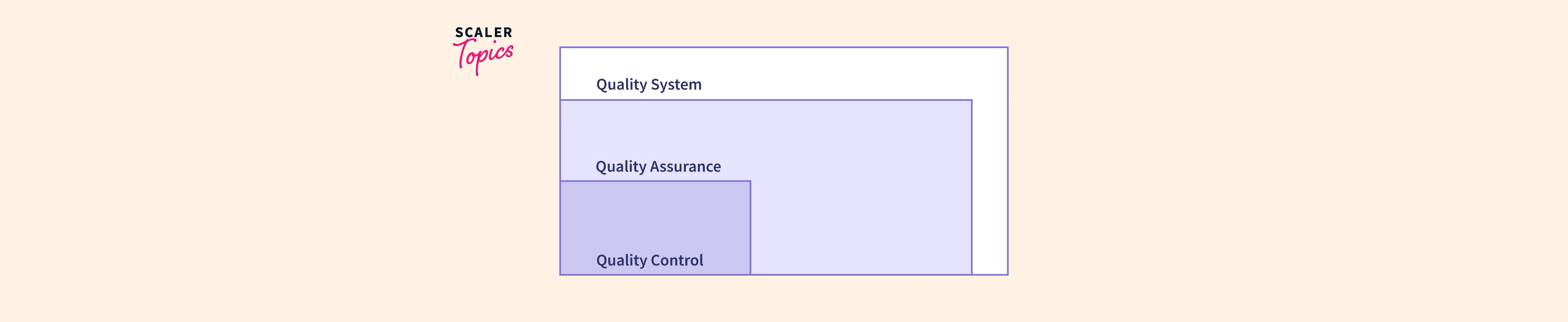 SCALER
Topics

Quality System

Quality Assurance

Quality Control